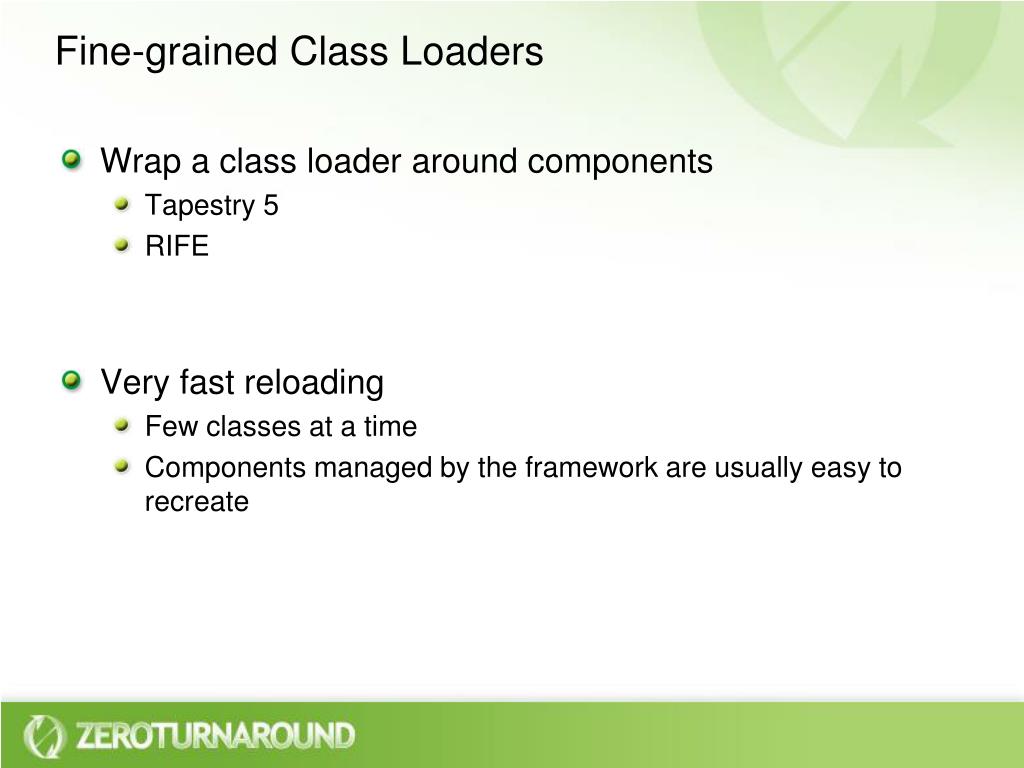 Fine-grained Class Loaders

Wrap a class loader around components

Tapestry 5

RIFE

Very fast reloading

Few classes at a time

Components managed by the framework are usually easy to recreate

ZEROTURNAROUND